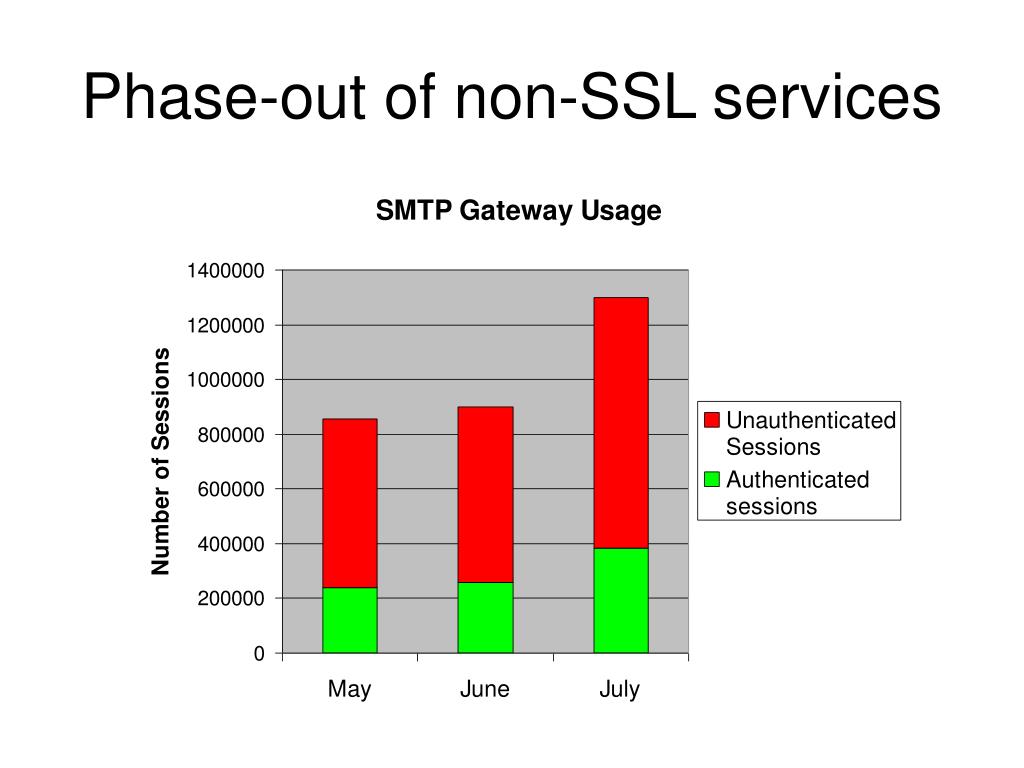 Phase-out of non-SSL services

SMTP Gateway Usage

Number of Sessions

1400000
1200000
1000000
800000
600000
400000
200000
0

May
June
July

Unauthenticated Sessions
Authenticated sessions